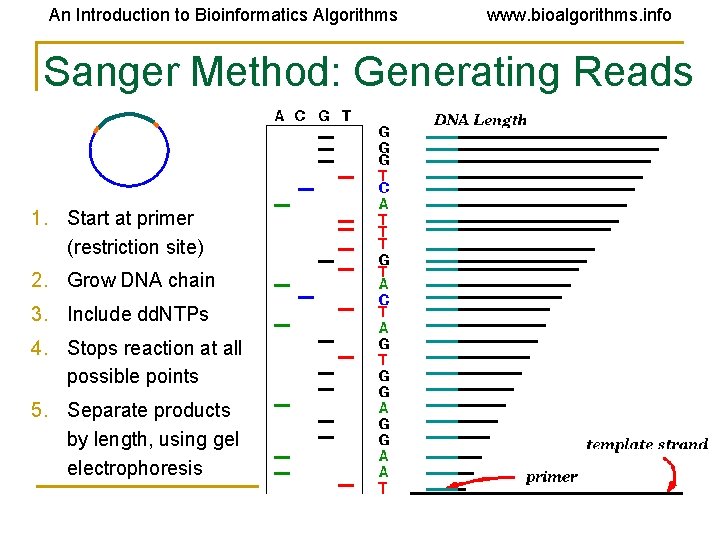 An Introduction to Bioinformatics Algorithms www.bioalgorithms.info

Sanger Method: Generating Reads

1. Start at primer (restriction site)
2. Grow DNA chain
3. Include ddNTPs
4. Stops reaction at all possible points
5. Separate products by length, using gel electrophoresis

A C G T

G
G
G
T
C
A
T
T
T
G
T
A
C
T
A
G
T
G
G
A
G
G
A
A
T

DNA Length

template strand

primer